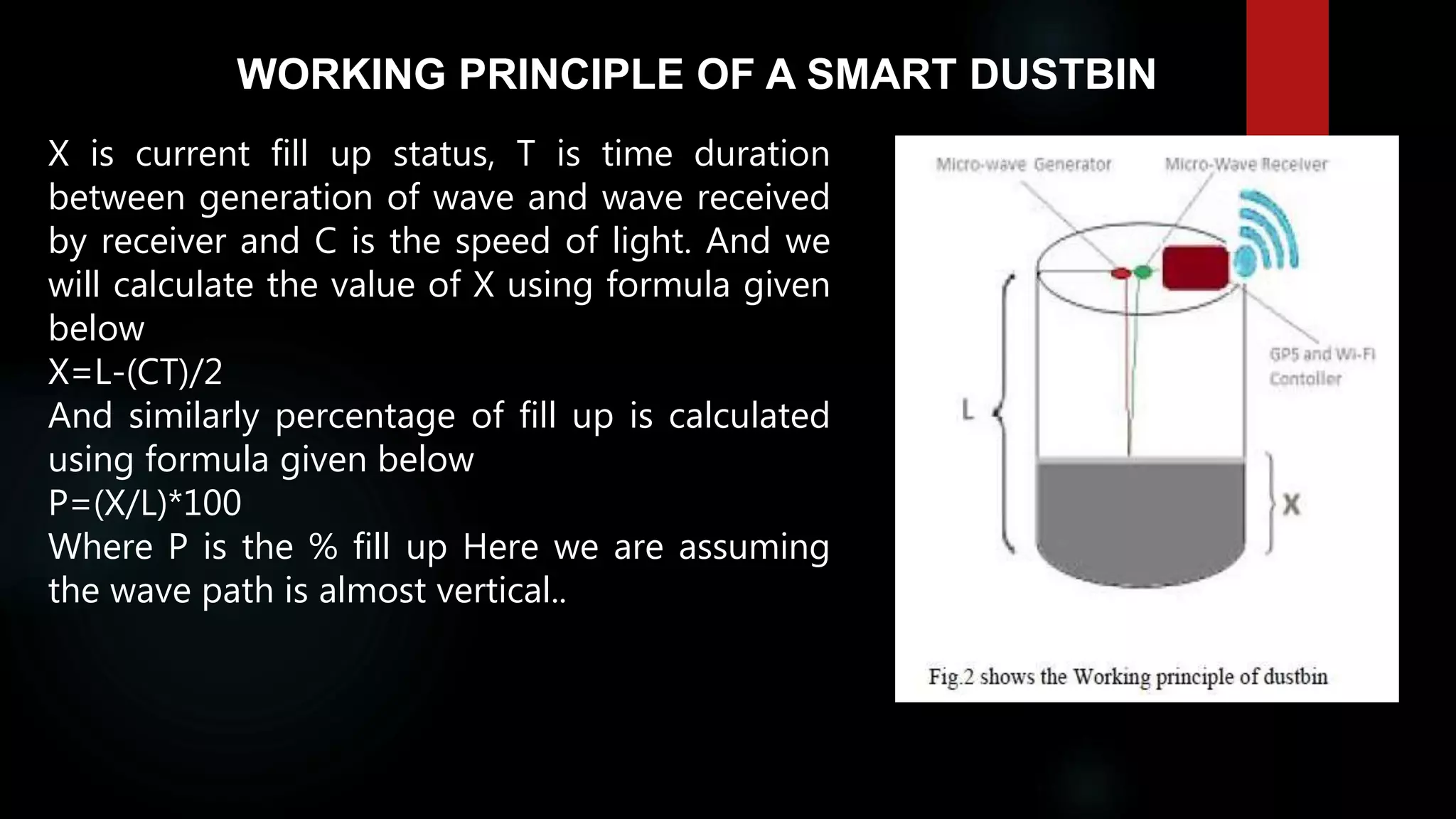 WORKING PRINCIPLE OF A SMART DUSTBIN

X is current fill up status, T is time duration between generation of wave and wave received by receiver and C is the speed of light. And we will calculate the value of X using formula given below

X=L-(CT)/2

And similarly percentage of fill up is calculated using formula given below

P=(X/L)*100

Where P is the % fill up Here we are assuming the wave path is almost vertical..

Micro-wave Generator

Micro-Wave Receiver

GPS and Wi-Fi Contoller

L

X

Fig.2 shows the Working principle of dustbin